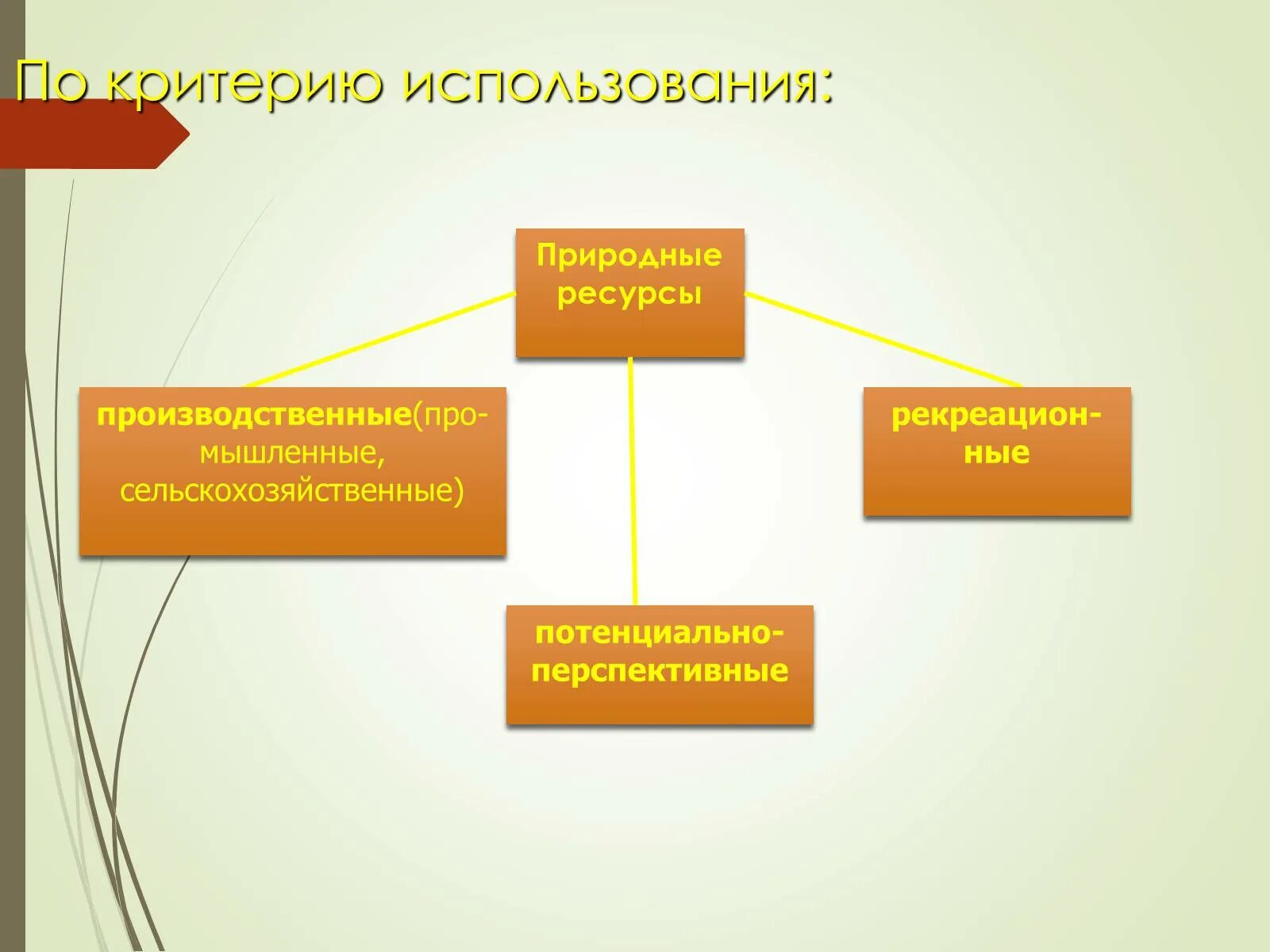 По критерию использования:

Природные ресурсы

производственные(промышленные, сельскохозяйственные)

рекреационные

потенциально-перспективные